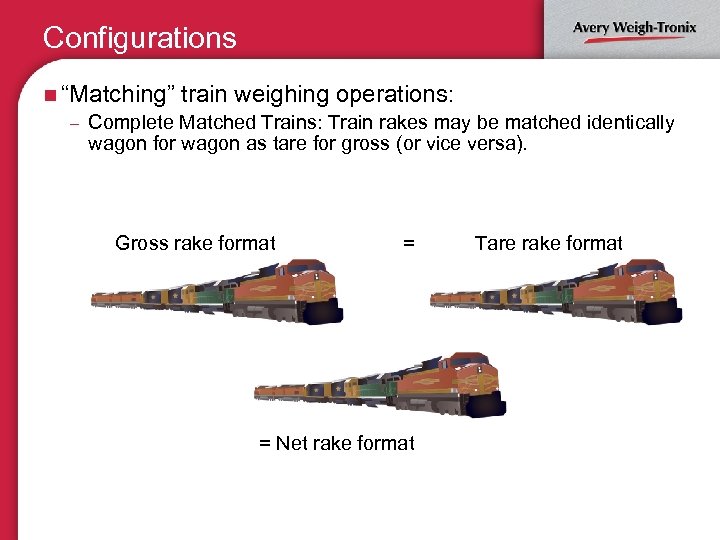 Configurations

Avery Weigh-Tronix

“Matching” train weighing operations:

– Complete Matched Trains: Train rakes may be matched identically wagon for wagon as tare for gross (or vice versa).

Gross rake format = Tare rake format

= Net rake format